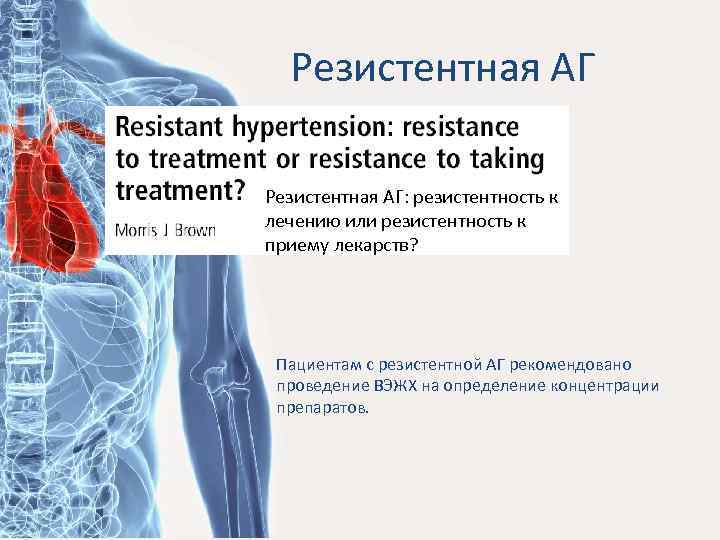 Резистентная АГ

Resistant hypertension: resistance to treatment or resistance to taking treatment?

Morris J Brown

Резистентная АГ: резистентность к лечению или резистентность к приему лекарств?

Пациентам с резистентной АГ рекомендовано проведение ВЭЖХ на определение концентрации препаратов.